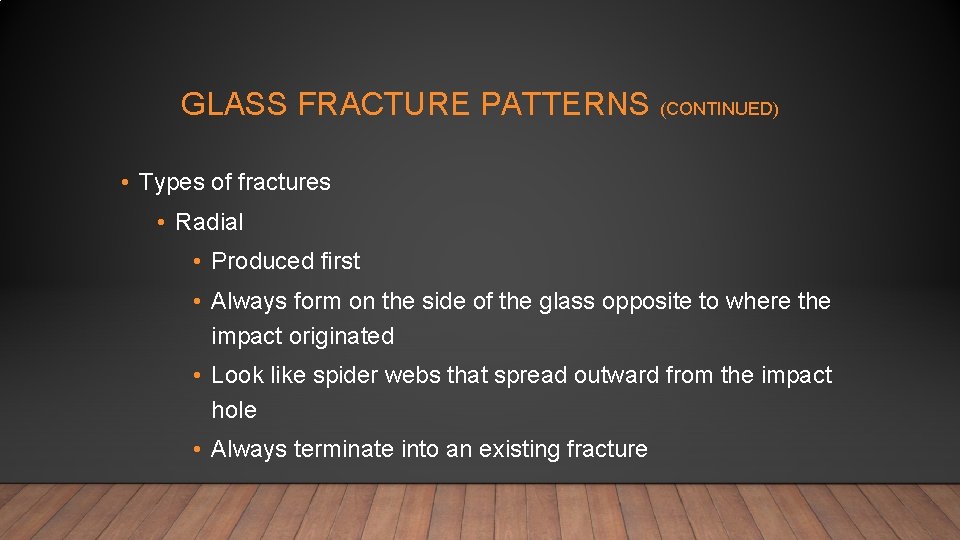 GLASS FRACTURE PATTERNS (CONTINUED)

• Types of fractures

• Radial

• Produced first

• Always form on the side of the glass opposite to where the impact originated

• Look like spider webs that spread outward from the impact hole

• Always terminate into an existing fracture